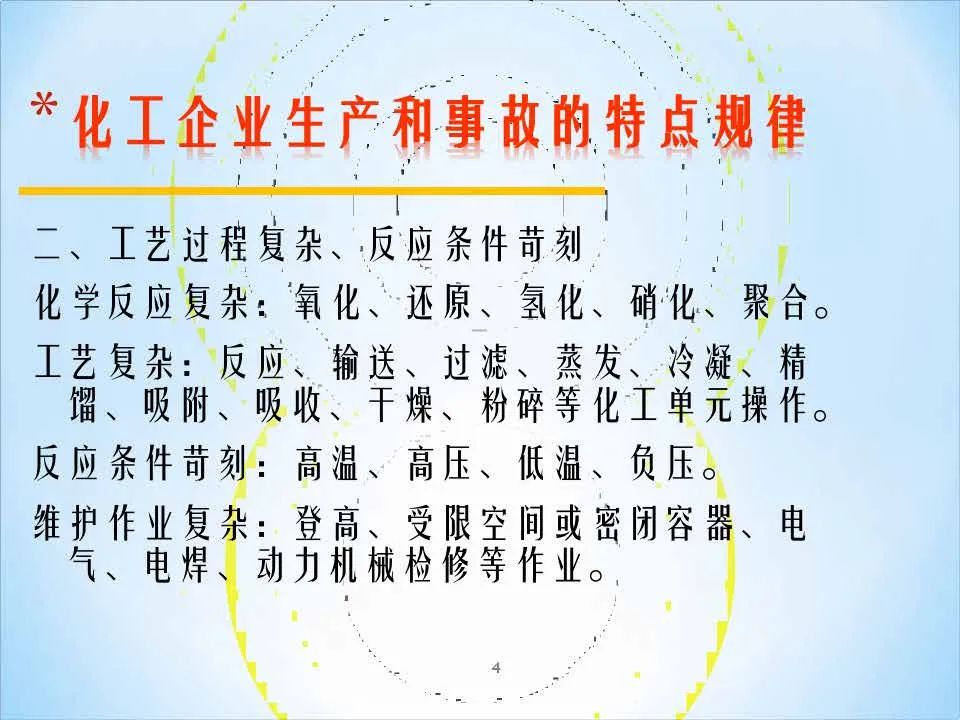 *化工企业生产和事故的特点规律

二、工艺过程复杂、反应条件苛刻

化学反应复杂：氧化、还原、氢化、硝化、聚合。

工艺复杂：反应、输送、过滤、蒸发、冷凝、精馏、吸附、吸收、干燥、粉碎等化工单元操作。

反应条件苛刻：高温、高压、低温、负压。

维护作业复杂：登高、受限空间或密闭容器、电气、电焊、动力机械检修等作业。

4